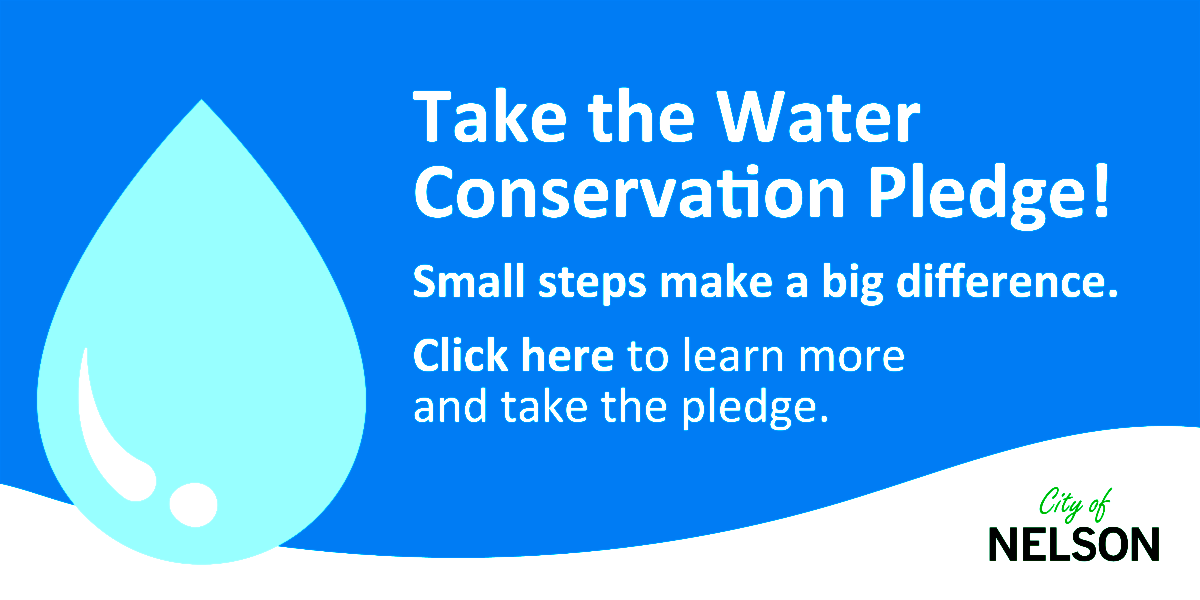 Take the Water Conservation Pledge!

Small steps make a big difference.

Click here to learn more and take the pledge.

City of
NELSON